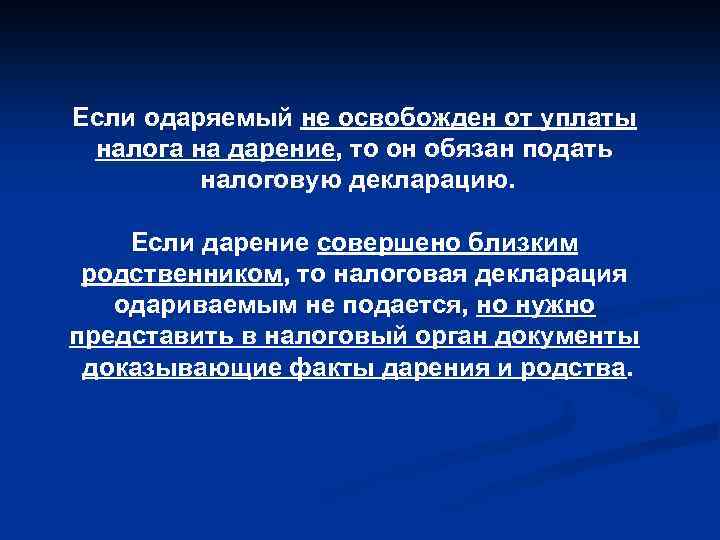 Если одаряемый не освобожден от уплаты налога на дарение, то он обязан подать налоговую декларацию.

Если дарение совершено близким родственником, то налоговая декларация одариваемым не подается, но нужно представить в налоговый орган документы доказывающие факты дарения и родства.